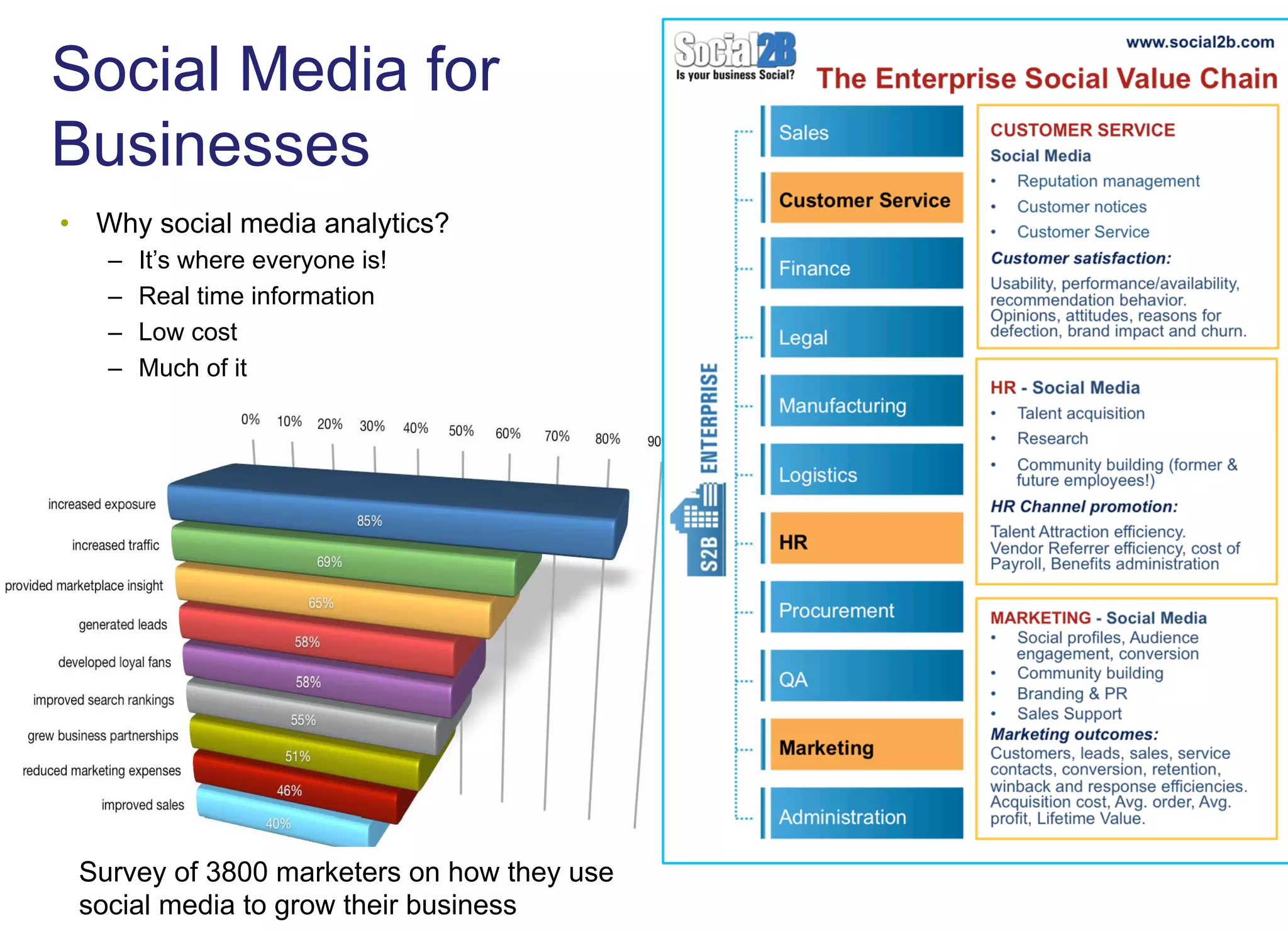 Social Media for Businesses

• Why social media analytics?
– It's where everyone is!
– Real time information
– Low cost
– Much of it

0% 10% 20% 30% 40% 50% 60% 70% 80% 90

increased exposure 85%
increased traffic 69%
provided marketplace insight 65%
generated leads 58%
developed loyal fans 58%
improved search rankings 55%
grew business partnerships 51%
reduced marketing expenses 46%
improved sales 40%

Survey of 3800 marketers on how they use social media to grow their business

Social2B
Is your business Social?

www.social2b.com

The Enterprise Social Value Chain

S2B ENTERPRISE

Sales
Customer Service
Finance
Legal
Manufacturing
Logistics
HR
Procurement
QA
Marketing
Administration

CUSTOMER SERVICE
Social Media
• Reputation management
• Customer notices
• Customer Service
Customer satisfaction:
Usability, performance/availability, recommendation behavior. Opinions, attitudes, reasons for defection, brand impact and churn.

HR - Social Media
• Talent acquisition
• Research
• Community building (former & future employees!)
HR Channel promotion:
Talent Attraction efficiency. Vendor Referrer efficiency, cost of Payroll, Benefits administration

MARKETING - Social Media
• Social profiles, Audience engagement, conversion
• Community building
• Branding & PR
• Sales Support
Marketing outcomes:
Customers, leads, sales, service contacts, conversion, retention, winback and response efficiencies. Acquisition cost, Avg. order, Avg. profit, Lifetime Value.